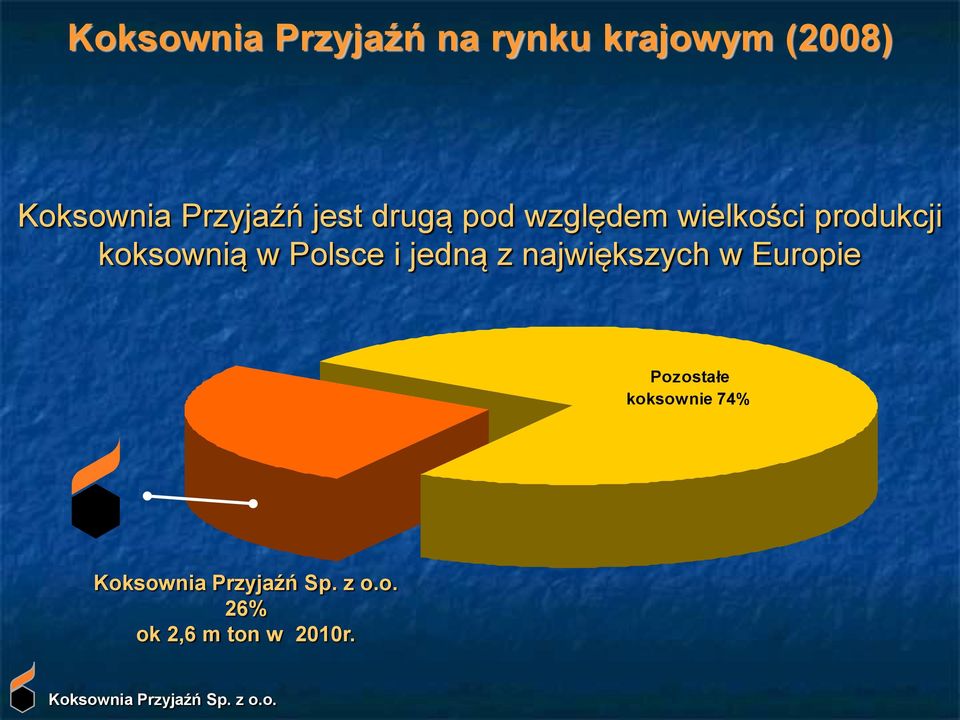 Koksownia Przyjaźń na rynku krajowym (2008)

Koksownia Przyjaźń jest drugą pod względem wielkości produkcji koksownią w Polsce i jedną z największych w Europie

Pozostałe koksownie 74%

Koksownia Przyjaźń Sp. z o.o.
26%
ok 2,6 m ton w 2010r.

Koksownia Przyjaźń Sp. z o.o.